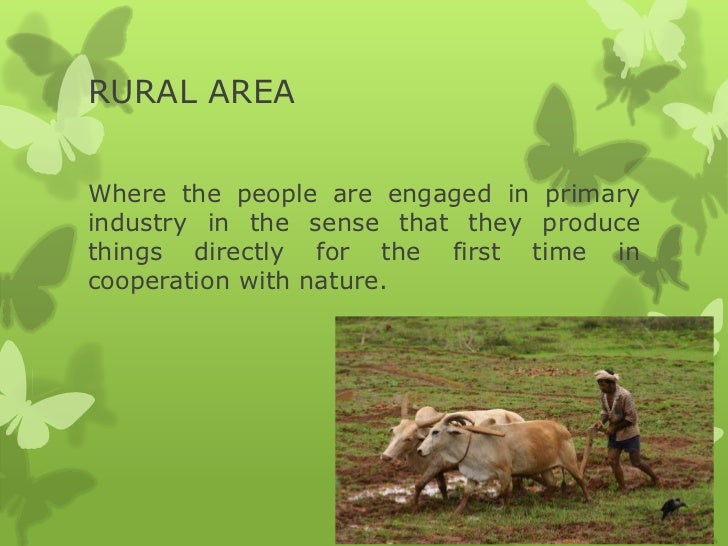 RURAL AREA

Where the people are engaged in primary industry in the sense that they produce things directly for the first time in cooperation with nature.